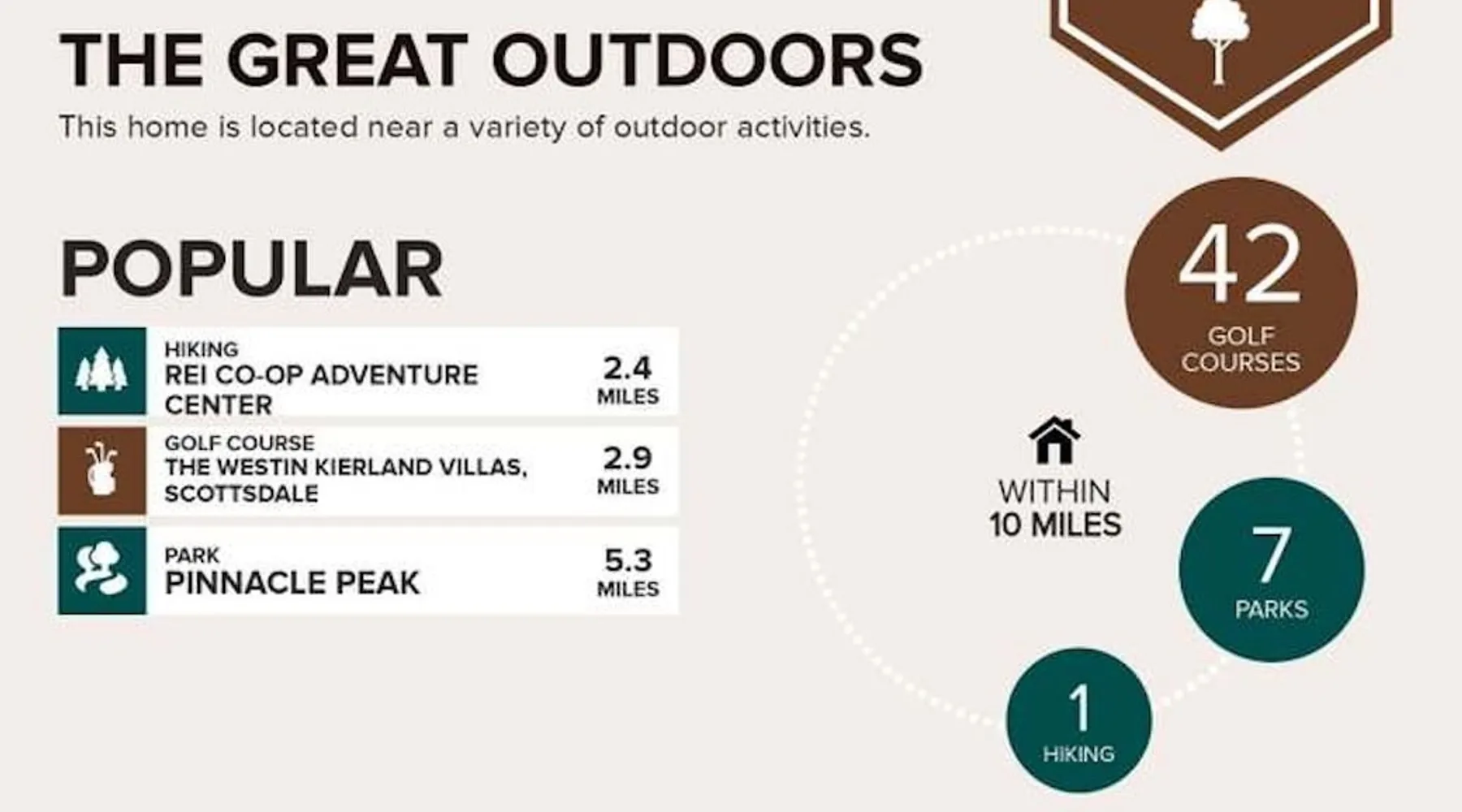 THE GREAT OUTDOORS

This home is located near a variety of outdoor activities.

POPULAR

HIKING
REI CO-OP ADVENTURE CENTER
2.4 MILES

GOLF COURSE
THE WESTIN KIERLAND VILLAS, SCOTTSDALE
2.9 MILES

PARK
PINNACLE PEAK
5.3 MILES

42
GOLF COURSES

WITHIN 10 MILES

7
PARKS

1
HIKING